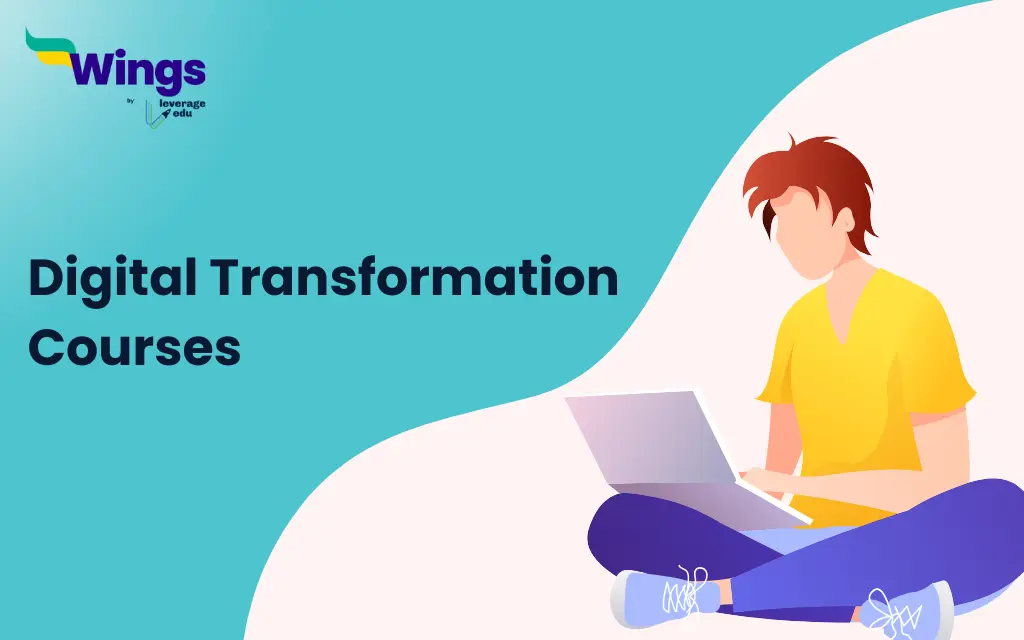 Wings
by leverage edu

Digital Transformation Courses